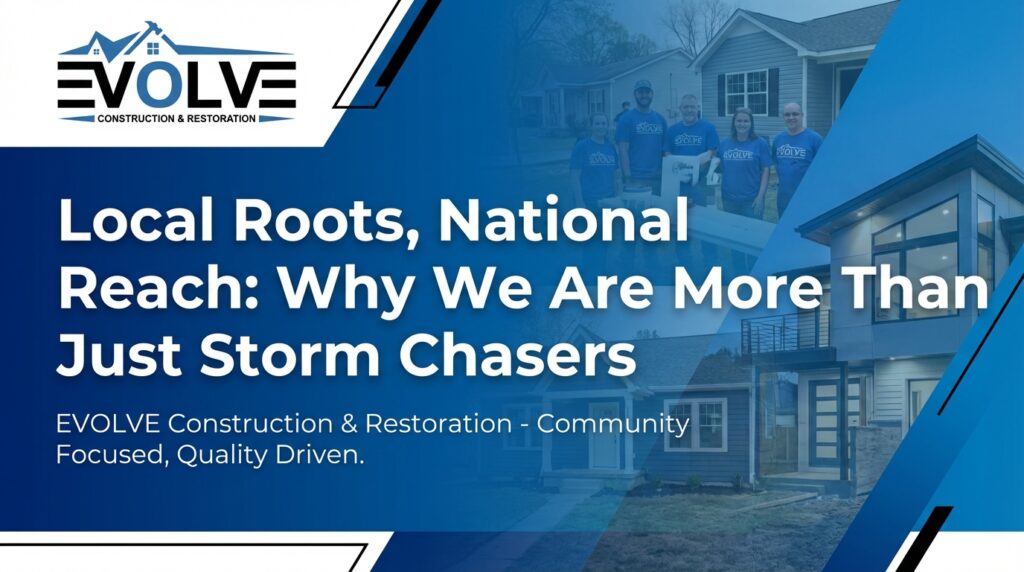 EVOLVE
CONSTRUCTION & RESTORATION

EVOLVE EVOLVE EVOLVE EVOLVE

Local Roots, National Reach: Why We Are More Than Just Storm Chasers

EVOLVE Construction & Restoration - Community Focused, Quality Driven.